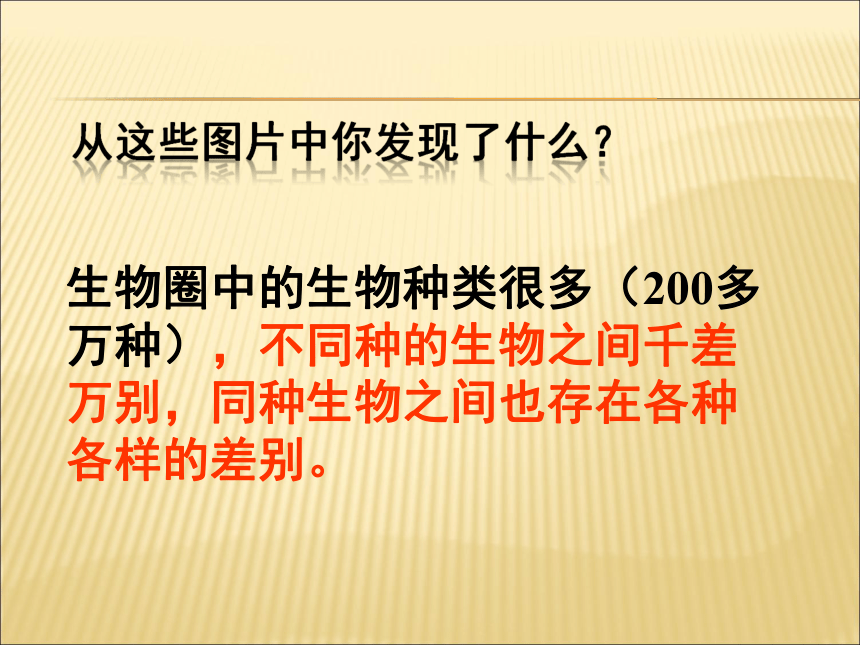 从这些图片中你发现了什么?

生物圈中的生物种类很多（200多万种），不同种的生物之间千差万别，同种生物之间也存在各种各样的差别。